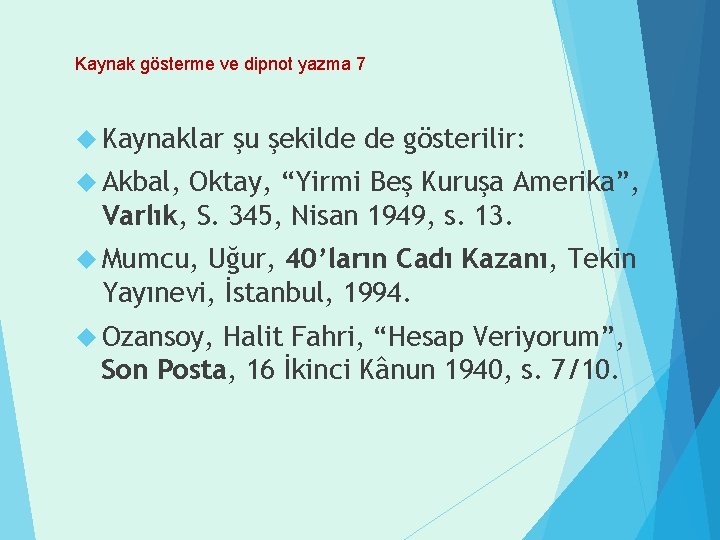 Kaynak gösterme ve dipnot yazma 7

Kaynaklar şu şekilde de gösterilir:

Akbal, Oktay, “Yirmi Beş Kuruşa Amerika”, Varlık, S. 345, Nisan 1949, s. 13.

Mumcu, Uğur, 40’ların Cadı Kazanı, Tekin Yayınevi, İstanbul, 1994.

Ozansoy, Halit Fahri, “Hesap Veriyorum”, Son Posta, 16 İkinci Kânun 1940, s. 7/10.